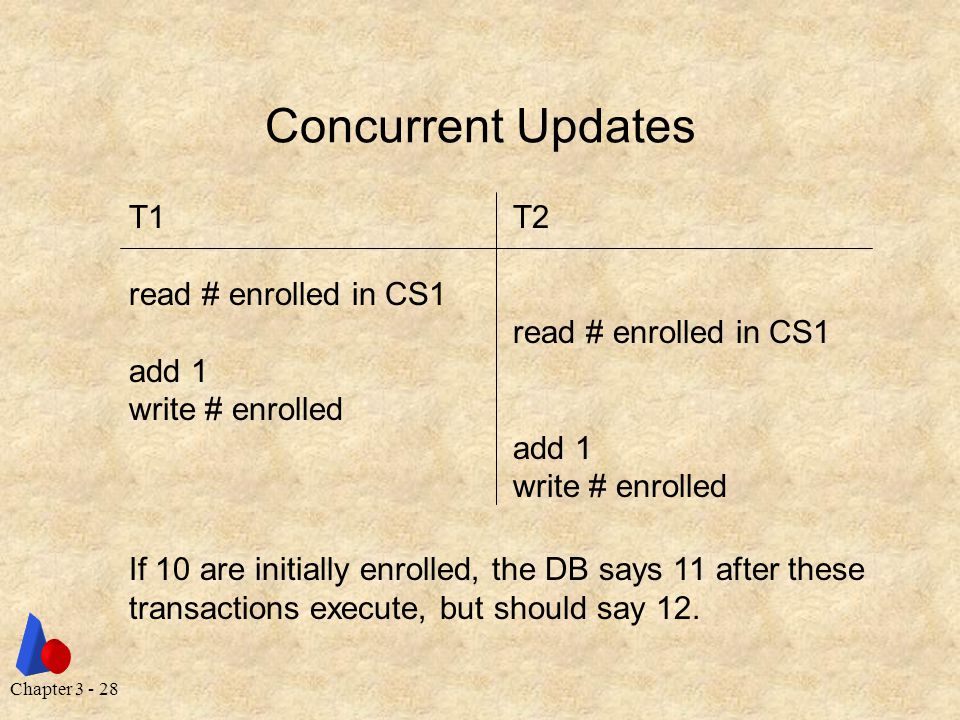 Concurrent Updates

| T1 | T2 |
|---|---|
| read # enrolled in CS1 | |
| | read # enrolled in CS1 |
| add 1 | |
| write # enrolled | |
| | add 1 |
| | write # enrolled |

If 10 are initially enrolled, the DB says 11 after these transactions execute, but should say 12.

Chapter 3 - 28